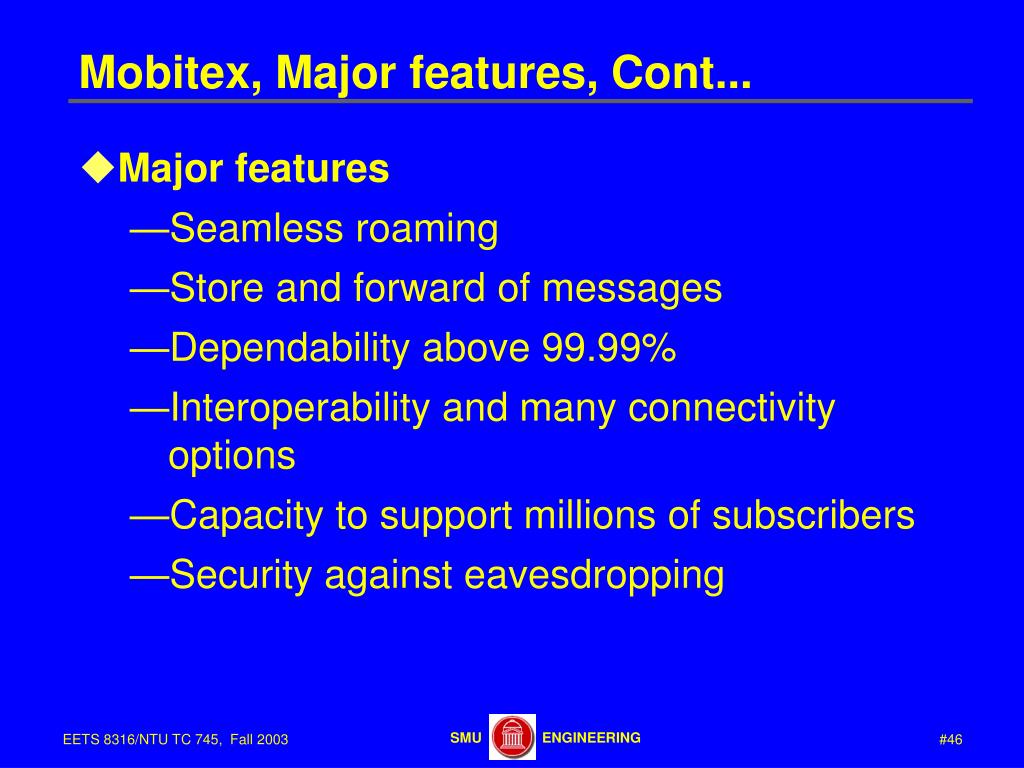 Mobitex, Major features, Cont...

◆Major features

—Seamless roaming

—Store and forward of messages

—Dependability above 99.99%

—Interoperability and many connectivity options

—Capacity to support millions of subscribers

—Security against eavesdropping

EETS 8316/NTU TC 745, Fall 2003

SMU ENGINEERING

#46